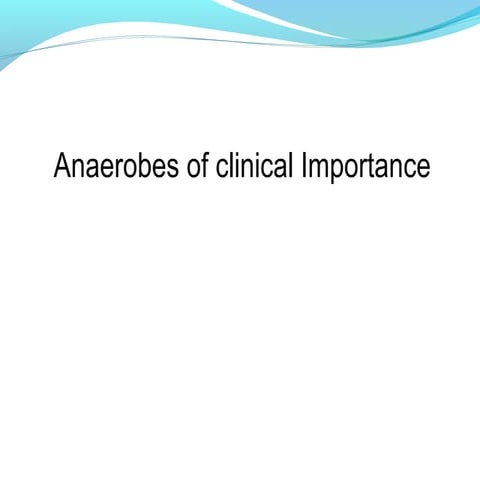 Anaerobes of clinical Importance